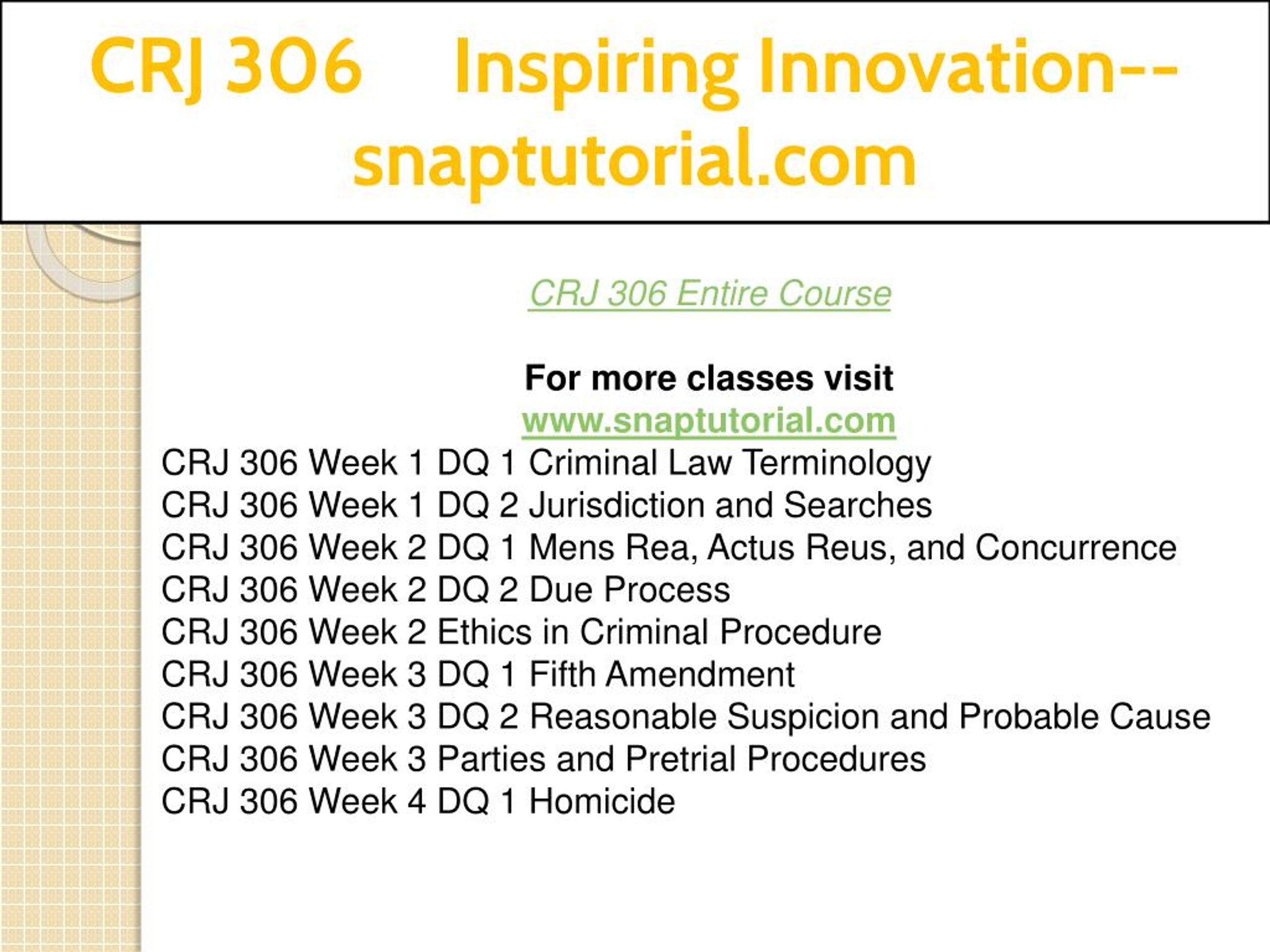 CRJ 306 Inspiring Innovation--snaptutorial.com

CRJ 306 Entire Course

For more classes visit
www.snaptutorial.com
CRJ 306 Week 1 DQ 1 Criminal Law Terminology
CRJ 306 Week 1 DQ 2 Jurisdiction and Searches
CRJ 306 Week 2 DQ 1 Mens Rea, Actus Reus, and Concurrence
CRJ 306 Week 2 DQ 2 Due Process
CRJ 306 Week 2 Ethics in Criminal Procedure
CRJ 306 Week 3 DQ 1 Fifth Amendment
CRJ 306 Week 3 DQ 2 Reasonable Suspicion and Probable Cause
CRJ 306 Week 3 Parties and Pretrial Procedures
CRJ 306 Week 4 DQ 1 Homicide